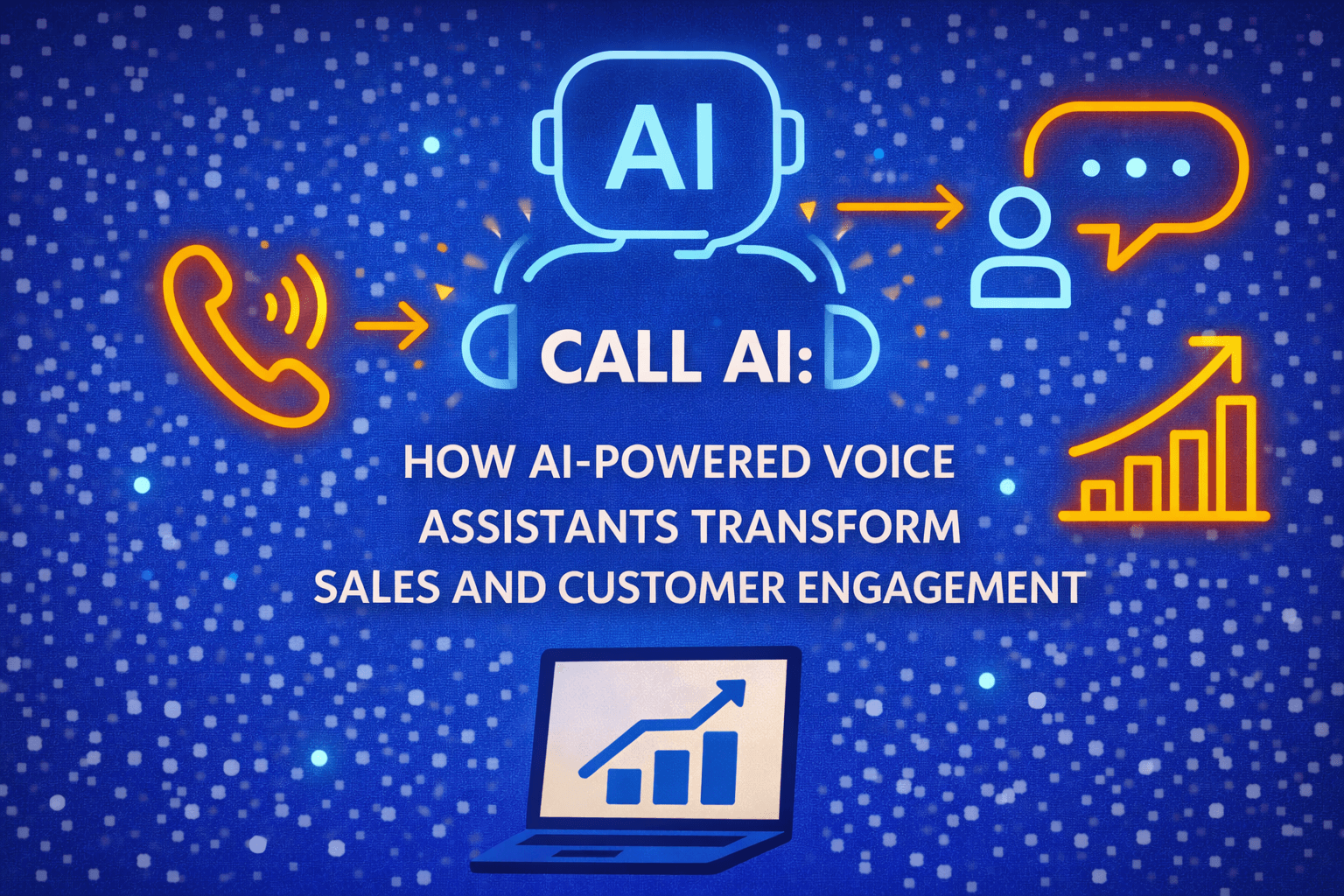 AI

CALL AI:

HOW AI-POWERED VOICE ASSISTANTS TRANSFORM SALES AND CUSTOMER ENGAGEMENT